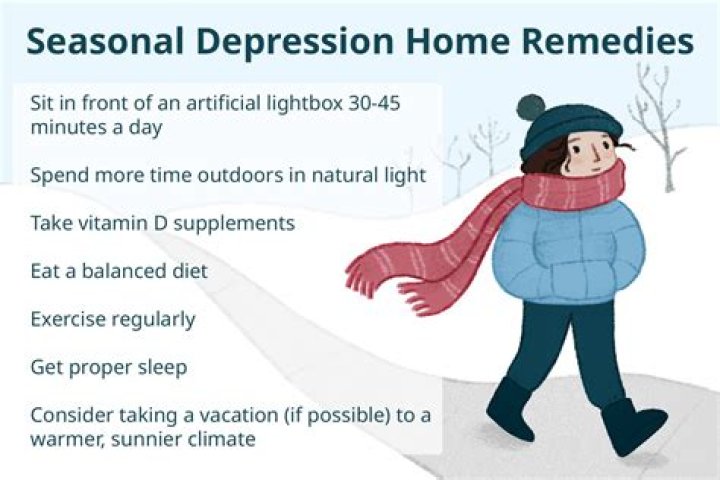 Seasonal Depression Home Remedies

Sit in front of an artificial lightbox 30-45 minutes a day

Spend more time outdoors in natural light

Take vitamin D supplements

Eat a balanced diet

Exercise regularly

Get proper sleep

Consider taking a vacation (if possible) to a warmer, sunnier climate